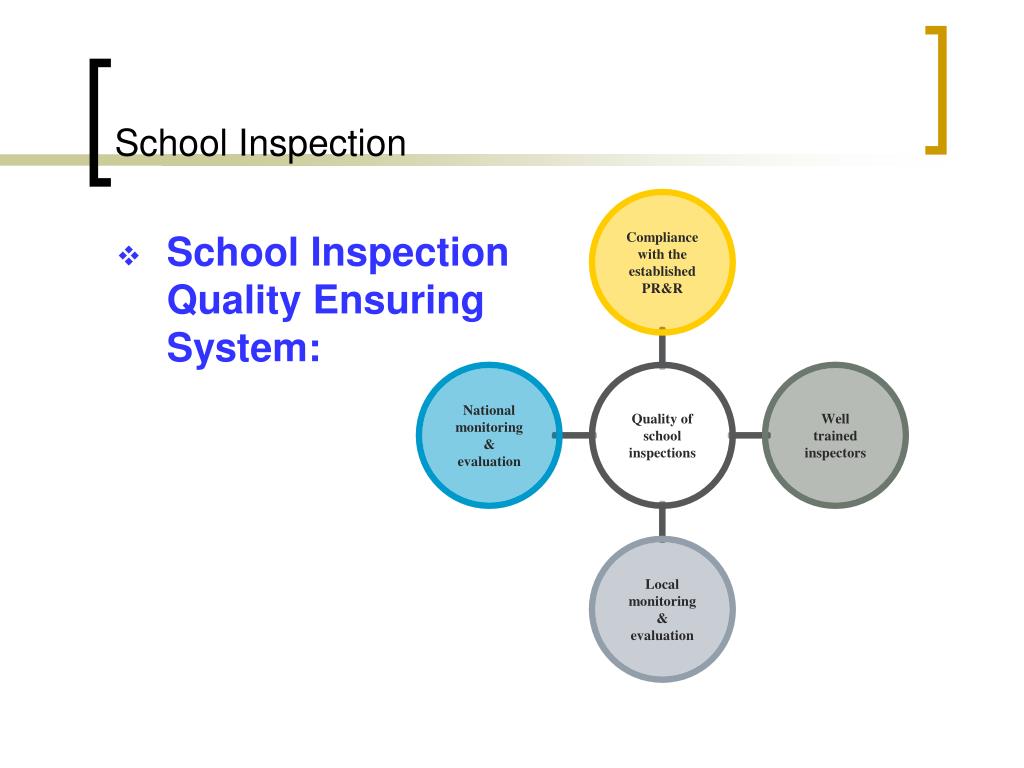 School Inspection

❖ School Inspection Quality Ensuring System:

Compliance with the established PR&R

National monitoring & evaluation

Quality of school inspections

Well trained inspectors

Local monitoring & evaluation